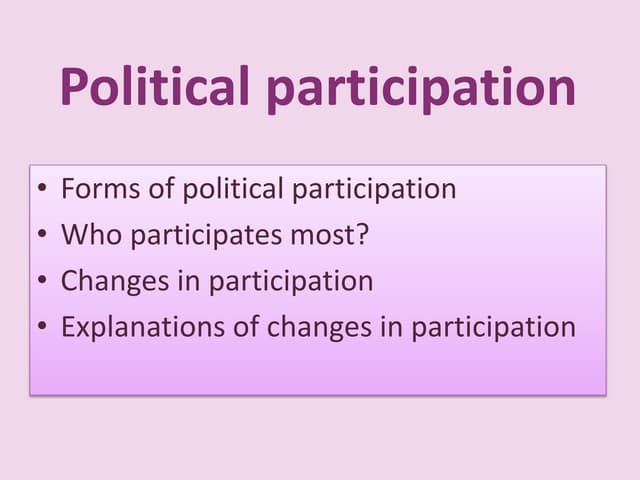 Political participation

• Forms of political participation
• Who participates most?
• Changes in participation
• Explanations of changes in participation